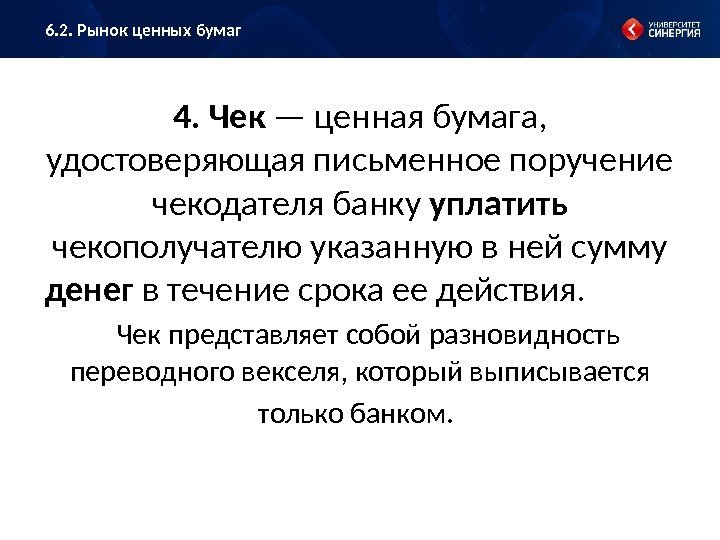 6.2. Рынок ценных бумаг

УНИВЕРСИТЕТ СИНЕРГИЯ

4. Чек — ценная бумага, удостоверяющая письменное поручение чекодателя банку уплатить чекополучателю указанную в ней сумму денег в течение срока ее действия.

Чек представляет собой разновидность переводного векселя, который выписывается только банком.